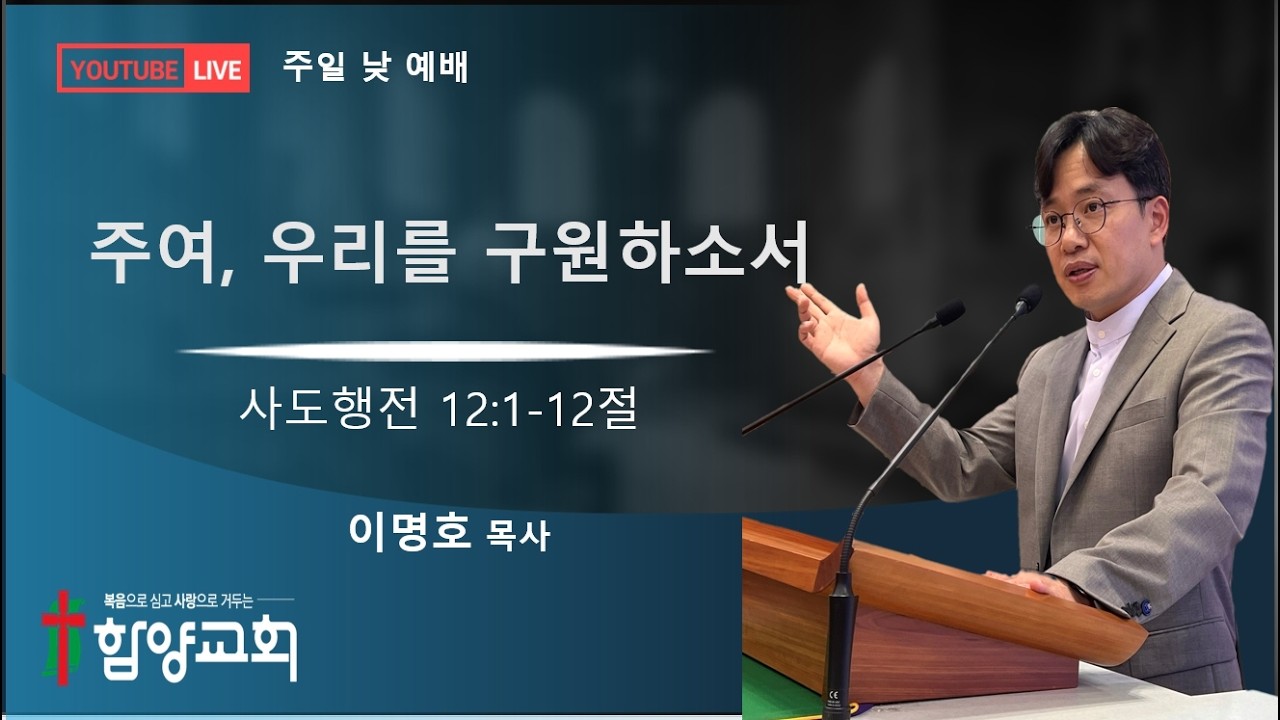 YOUTUBE LIVE 주일 낮 예배

주여, 우리를 구원하소서

사도행전 12:1-12절

이명호 목사

복음으로 심고 사랑으로 거두는
함양교회